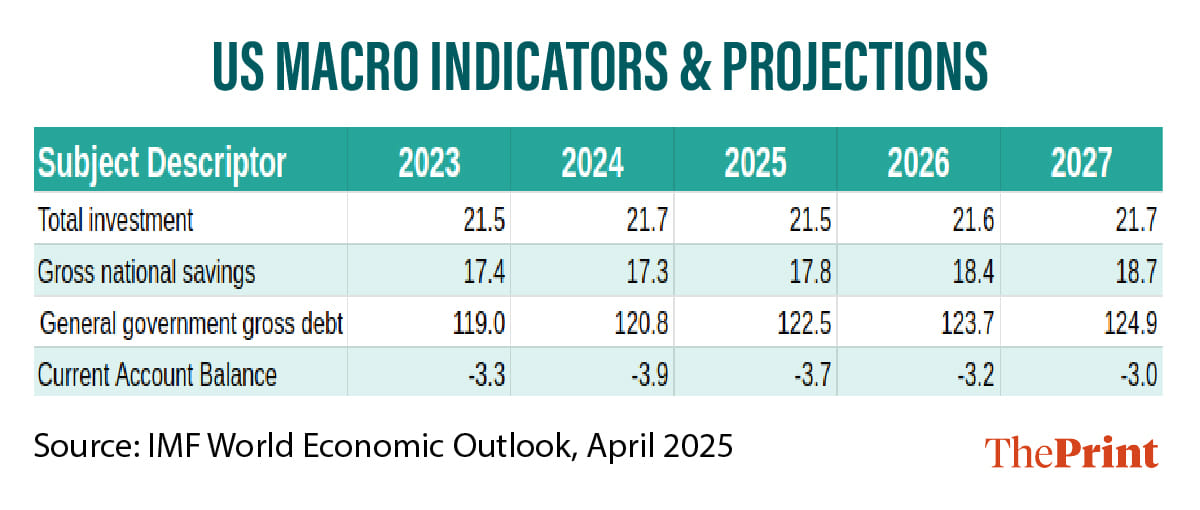 US MACRO INDICATORS & PROJECTIONS

| Subject Descriptor | 2023 | 2024 | 2025 | 2026 | 2027 |
|---|---|---|---|---|---|
| Total investment | 21.5 | 21.7 | 21.5 | 21.6 | 21.7 |
| Gross national savings | 17.4 | 17.3 | 17.8 | 18.4 | 18.7 |
| General government gross debt | 119.0 | 120.8 | 122.5 | 123.7 | 124.9 |
| Current Account Balance | -3.3 | -3.9 | -3.7 | -3.2 | -3.0 |

Source: IMF World Economic Outlook, April 2025

ThePrint